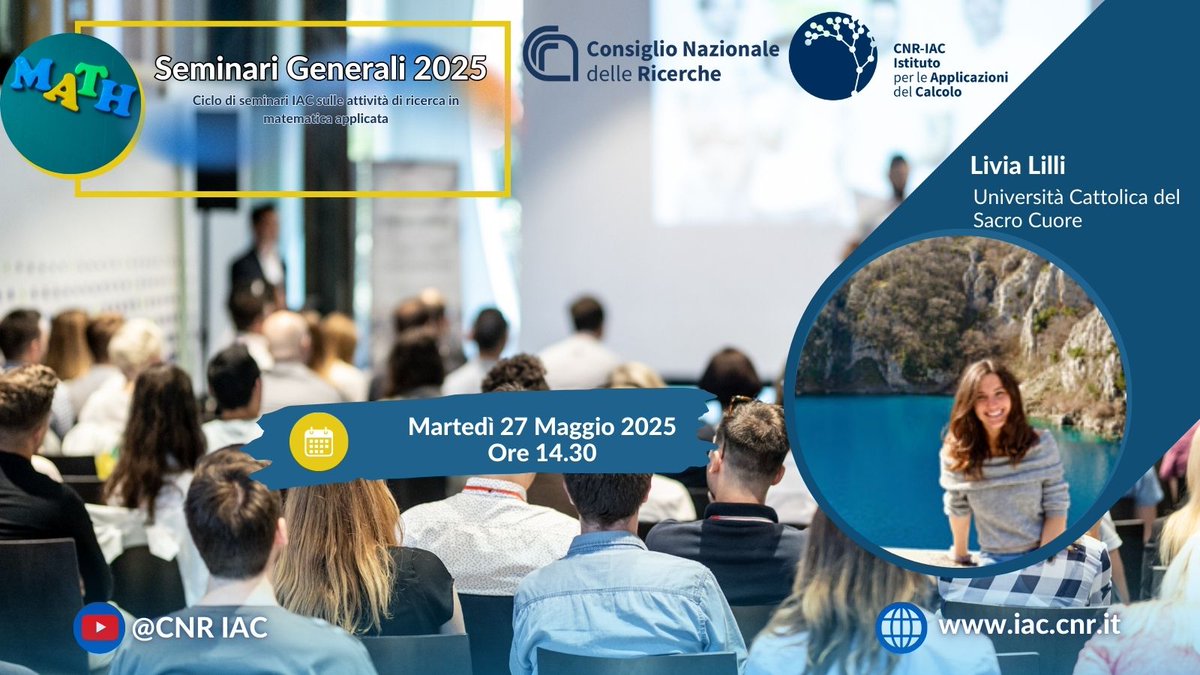 MATH

Seminari Generali 2025

Ciclo di seminari IAC sulle attività di ricerca in matematica applicata

Consiglio Nazionale delle Ricerche

CNR-IAC Istituto per le Applicazioni del Calcolo

Livia Lilli

Università Cattolica del Sacro Cuore

Martedì 27 Maggio 2025
Ore 14.30

@CNR IAC

www.iac.cnr.it